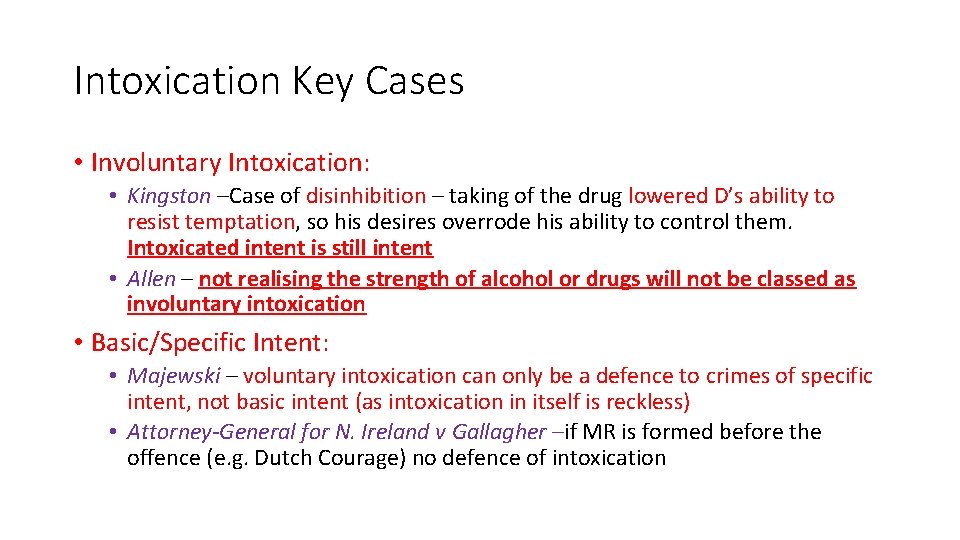 Intoxication Key Cases

• Involuntary Intoxication:
• Kingston –Case of disinhibition – taking of the drug lowered D's ability to resist temptation, so his desires overrode his ability to control them. Intoxicated intent is still intent
• Allen – not realising the strength of alcohol or drugs will not be classed as involuntary intoxication

• Basic/Specific Intent:
• Majewski – voluntary intoxication can only be a defence to crimes of specific intent, not basic intent (as intoxication in itself is reckless)
• Attorney-General for N. Ireland v Gallagher –if MR is formed before the offence (e.g. Dutch Courage) no defence of intoxication